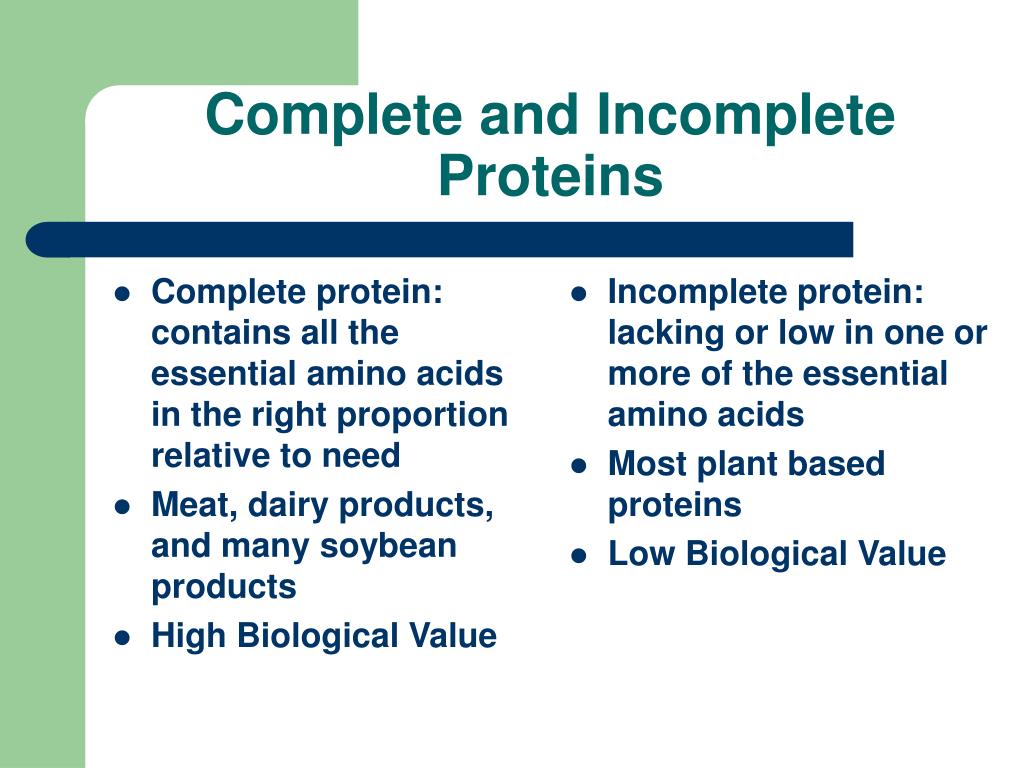 Complete and Incomplete Proteins

- Complete protein: contains all the essential amino acids in the right proportion relative to need
- Meat, dairy products, and many soybean products
- High Biological Value

- Incomplete protein: lacking or low in one or more of the essential amino acids
- Most plant based proteins
- Low Biological Value